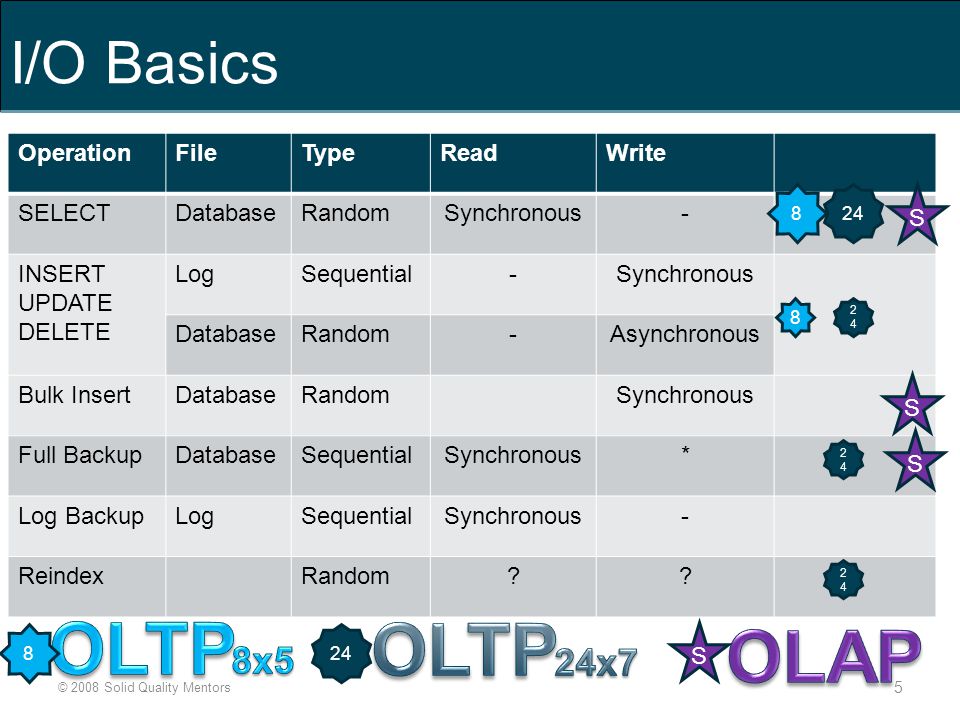 I/O Basics

| Operation | File | Type | Read | Write | |
|---|---|---|---|---|---|
| SELECT | Database | Random | Synchronous | - | 8 24 S |
| INSERT UPDATE DELETE | Log | Sequential | - | Synchronous | 8 24 |
| | Database | Random | - | Asynchronous | |
| Bulk Insert | Database | Random | | Synchronous | S |
| Full Backup | Database | Sequential | Synchronous | * | 24 S |
| Log Backup | Log | Sequential | Synchronous | - | |
| Reindex | | Random | ? | ? | 24 |

8 OLTP8x5 24 OLTP24x7 S OLAP

© 2008 Solid Quality Mentors

5